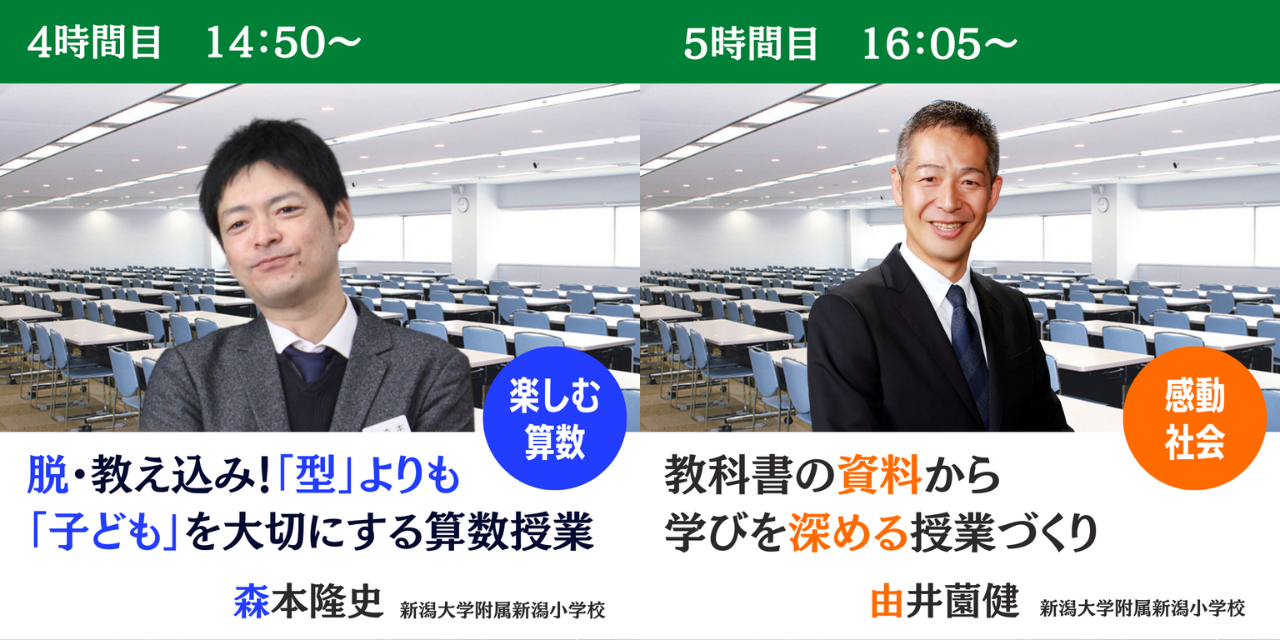 4時間目　14:50〜

楽しむ算数

脱・教え込み!「型」よりも「子ども」を大切にする算数授業

森本隆史　新潟大学附属新潟小学校

5時間目　16:05〜

感動社会

教科書の資料から学びを深める授業づくり

由井薗健　新潟大学附属新潟小学校